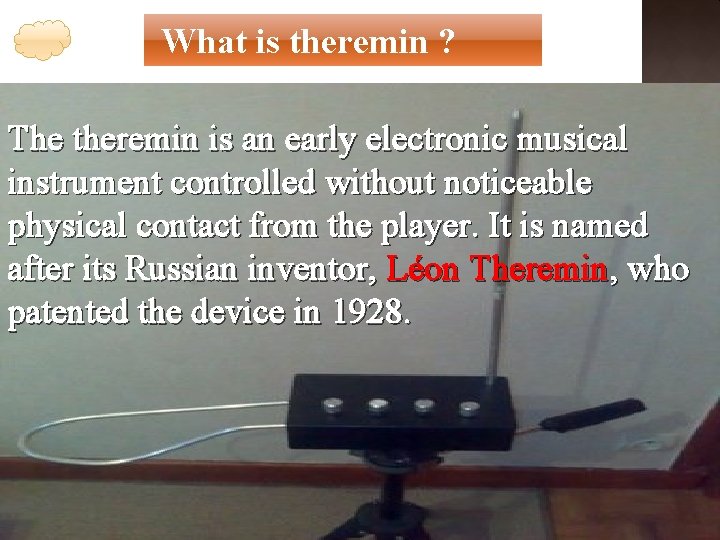 What is theremin ?

The theremin is an early electronic musical instrument controlled without noticeable physical contact from the player. It is named after its Russian inventor, Léon Theremin, who patented the device in 1928.